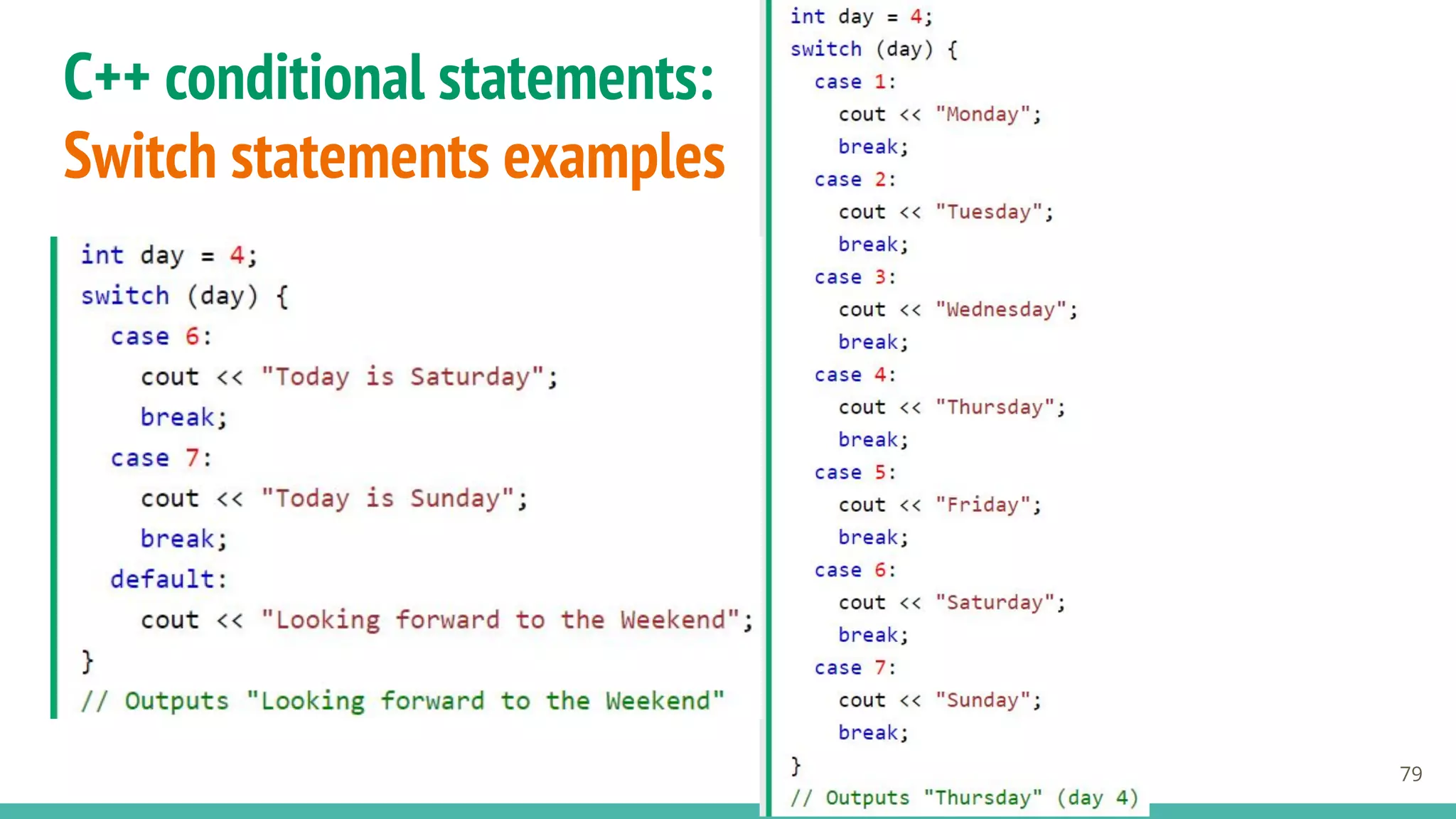 C++ conditional statements:
Switch statements examples

int day = 4;
switch (day) {
  case 6:
    cout << "Today is Saturday";
    break;
  case 7:
    cout << "Today is Sunday";
    break;
  default:
    cout << "Looking forward to the Weekend";
}
// Outputs "Looking forward to the Weekend"

int day = 4;
switch (day) {
  case 1:
    cout << "Monday";
    break;
  case 2:
    cout << "Tuesday";
    break;
  case 3:
    cout << "Wednesday";
    break;
  case 4:
    cout << "Thursday";
    break;
  case 5:
    cout << "Friday";
    break;
  case 6:
    cout << "Saturday";
    break;
  case 7:
    cout << "Sunday";
    break;
}
// Outputs "Thursday" (day 4)

79